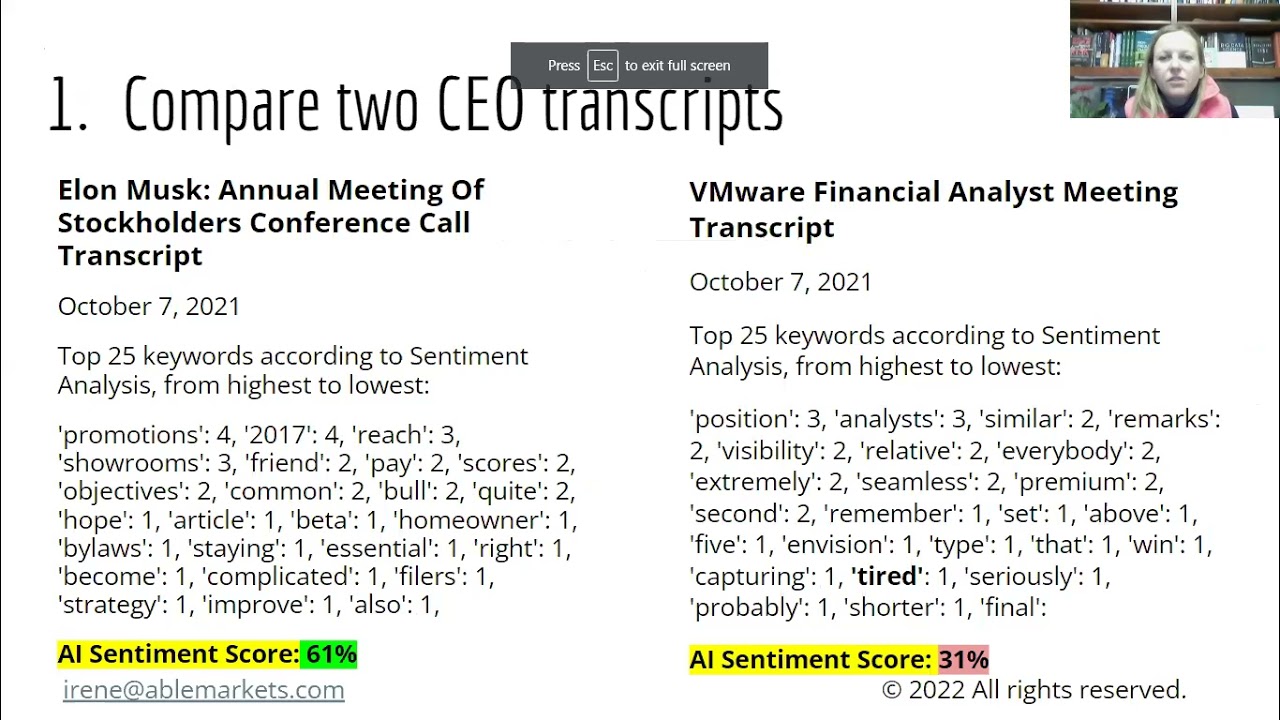 Press Esc to exit full screen

1. Compare two CEO transcripts

Elon Musk: Annual Meeting Of Stockholders Conference Call Transcript

October 7, 2021

Top 25 keywords according to Sentiment Analysis, from highest to lowest:

'promotions': 4, '2017': 4, 'reach': 3, 'showrooms': 3, 'friend': 2, 'pay': 2, 'scores': 2, 'objectives': 2, 'common': 2, 'bull': 2, 'quite': 2, 'hope': 1, 'article': 1, 'beta': 1, 'homeowner': 1, 'bylaws': 1, 'staying': 1, 'essential': 1, 'right': 1, 'become': 1, 'complicated': 1, 'filers': 1, 'strategy': 1, 'improve': 1, 'also': 1,

AI Sentiment Score: 61%

irene@ablemarkets.com

VMware Financial Analyst Meeting Transcript

October 7, 2021

Top 25 keywords according to Sentiment Analysis, from highest to lowest:

'position': 3, 'analysts': 3, 'similar': 2, 'remarks': 2, 'visibility': 2, 'relative': 2, 'everybody': 2, 'extremely': 2, 'seamless': 2, 'premium': 2, 'second': 2, 'remember': 1, 'set': 1, 'above': 1, 'five': 1, 'envision': 1, 'type': 1, 'that': 1, 'win': 1, 'capturing': 1, 'tired': 1, 'seriously': 1, 'probably': 1, 'shorter': 1, 'final':

AI Sentiment Score: 31%

© 2022 All rights reserved.